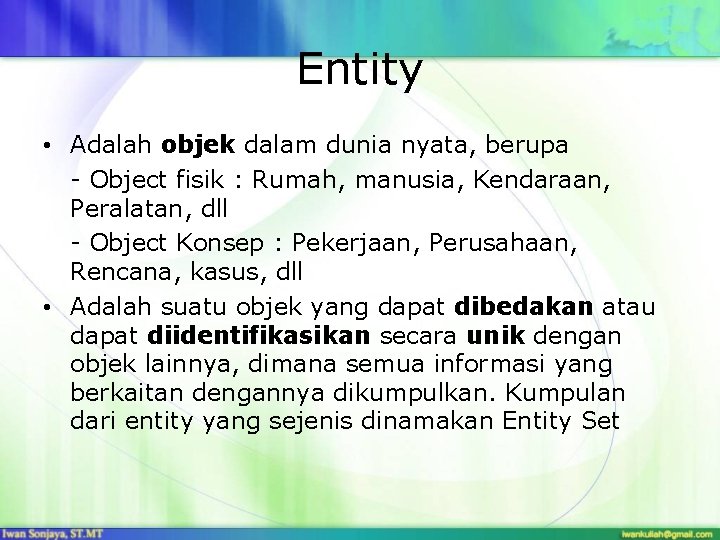 Entity

• Adalah objek dalam dunia nyata, berupa

- Object fisik : Rumah, manusia, Kendaraan, Peralatan, dll

- Object Konsep : Pekerjaan, Perusahaan, Rencana, kasus, dll

• Adalah suatu objek yang dapat dibedakan atau dapat diidentifikasikan secara unik dengan objek lainnya, dimana semua informasi yang berkaitan dengannya dikumpulkan. Kumpulan dari entity yang sejenis dinamakan Entity Set

Iwan Sonjaya, ST.MT

iwankuliah@gmail.com